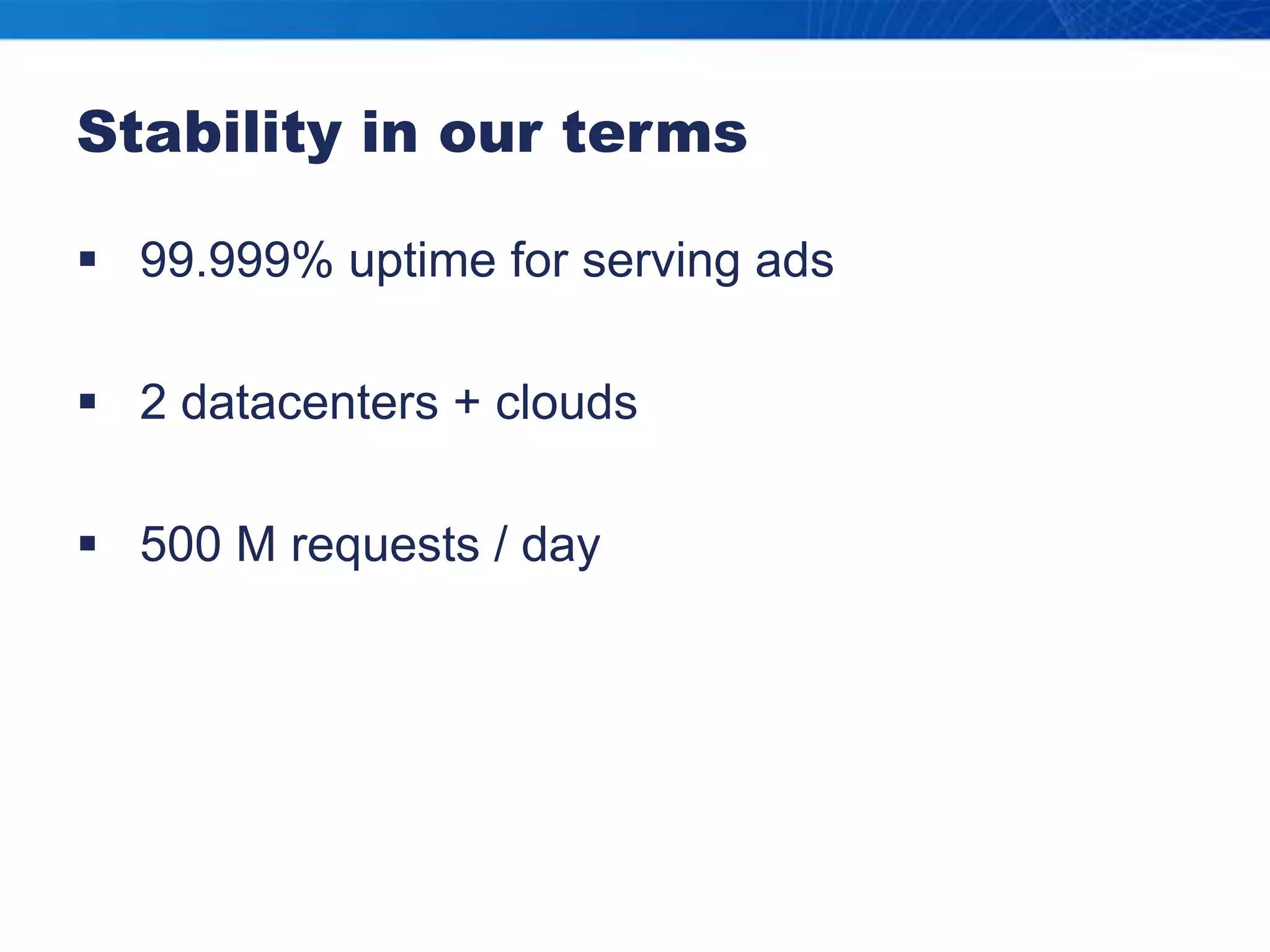 Stability in our terms

▪ 99.999% uptime for serving ads

▪ 2 datacenters + clouds

▪ 500 M requests / day